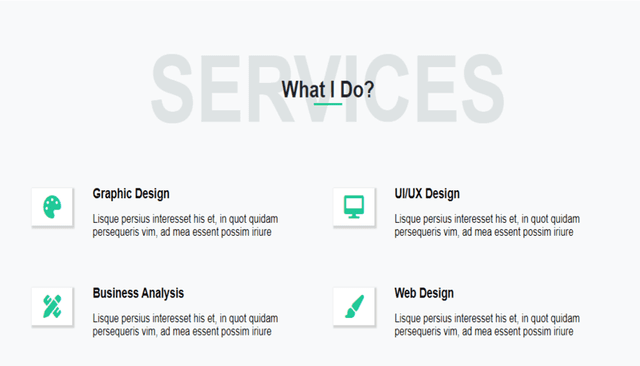 SERVICES

What I Do?

Graphic Design

Lisque persius interesset his et, in quot quidam persequeris vim, ad mea essent possim iriure

UI/UX Design

Lisque persius interesset his et, in quot quidam persequeris vim, ad mea essent possim iriure

Business Analysis

Lisque persius interesset his et, in quot quidam persequeris vim, ad mea essent possim iriure

Web Design

Lisque persius interesset his et, in quot quidam persequeris vim, ad mea essent possim iriure